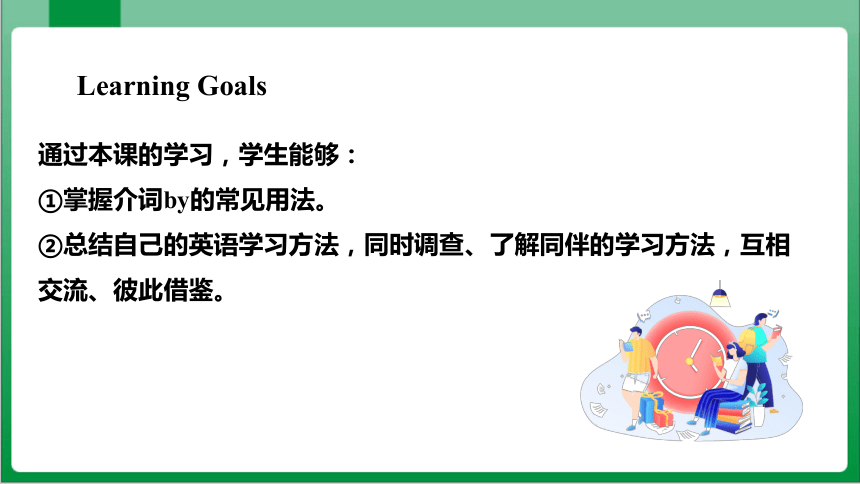 Learning Goals

通过本课的学习，学生能够：
①掌握介词by的常见用法。
②总结自己的英语学习方法，同时调查、了解同伴的学习方法，互相交流、彼此借鉴。